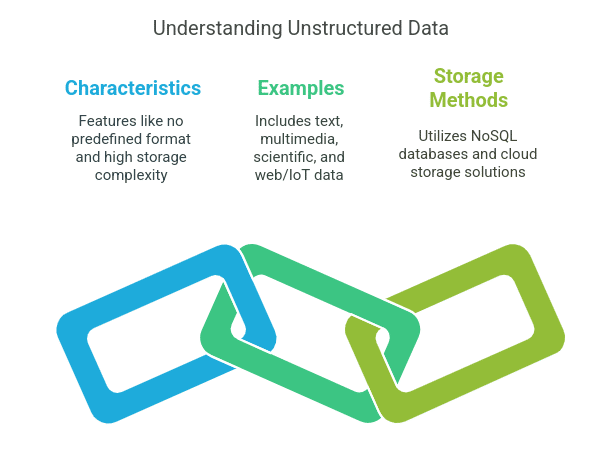 Understanding Unstructured Data

Characteristics

Features like no predefined format and high storage complexity

Examples

Includes text, multimedia, scientific, and web/IoT data

Storage Methods

Utilizes NoSQL databases and cloud storage solutions